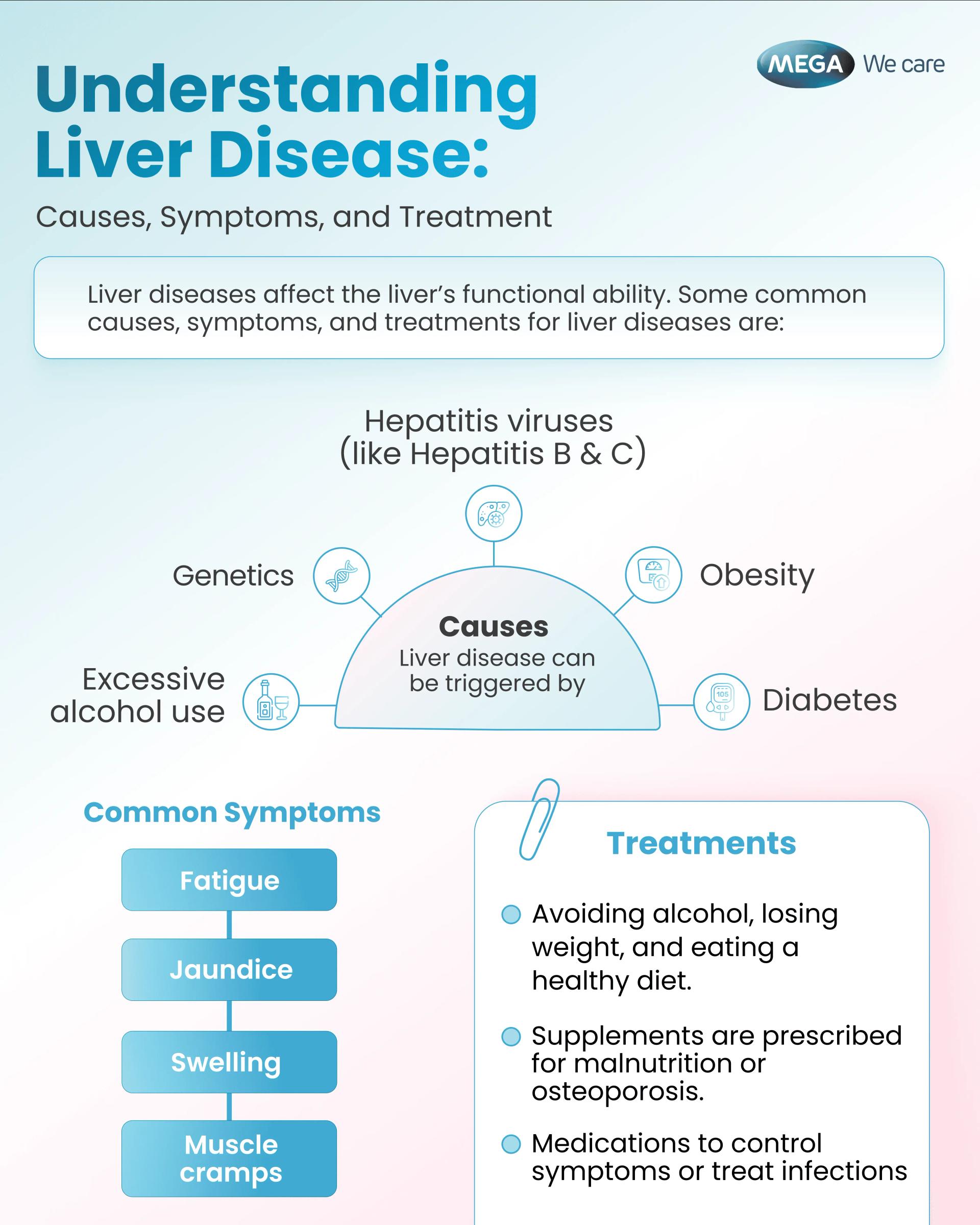 MEGA We care

Understanding Liver Disease:

Causes, Symptoms, and Treatment

Liver diseases affect the liver's functional ability. Some common causes, symptoms, and treatments for liver diseases are:

Hepatitis viruses (like Hepatitis B & C)

Genetics

Obesity

Causes
Liver disease can be triggered by

Excessive alcohol use

105

Diabetes

Common Symptoms

Fatigue

Jaundice

Swelling

Muscle cramps

Treatments

Avoiding alcohol, losing weight, and eating a healthy diet.

Supplements are prescribed for malnutrition or osteoporosis.

Medications to control symptoms or treat infections